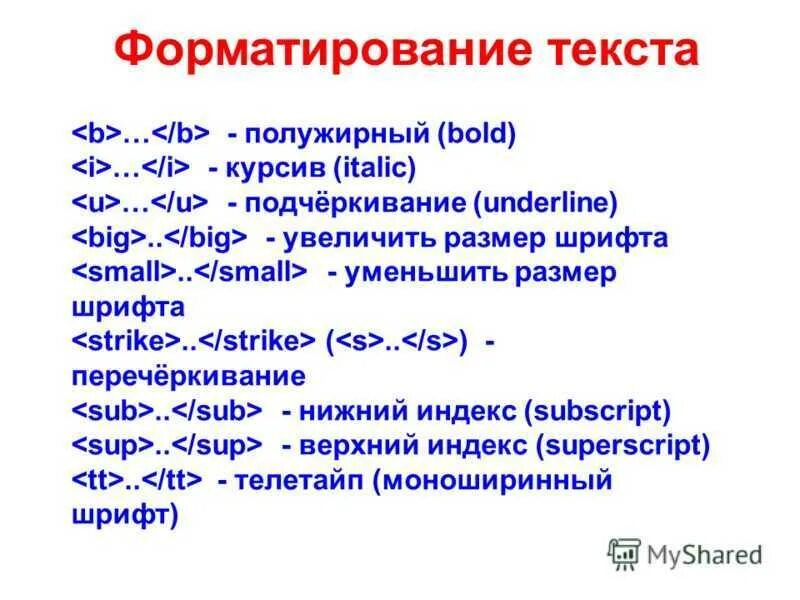 Форматирование текста

<b>…</b> - полужирный (bold)
<i>…</i> - курсив (italic)
<u>…</u> - подчёркивание (underline)
<big>..</big> - увеличить размер шрифта
<small>..</small> - уменьшить размер шрифта
<strike>..</strike> (<s>..</s>) - перечёркивание
<sub>..</sub> - нижний индекс (subscript)
<sup>..</sup> - верхний индекс (superscript)
<tt>..</tt> - телетайп (моноширинный шрифт)

MyShared